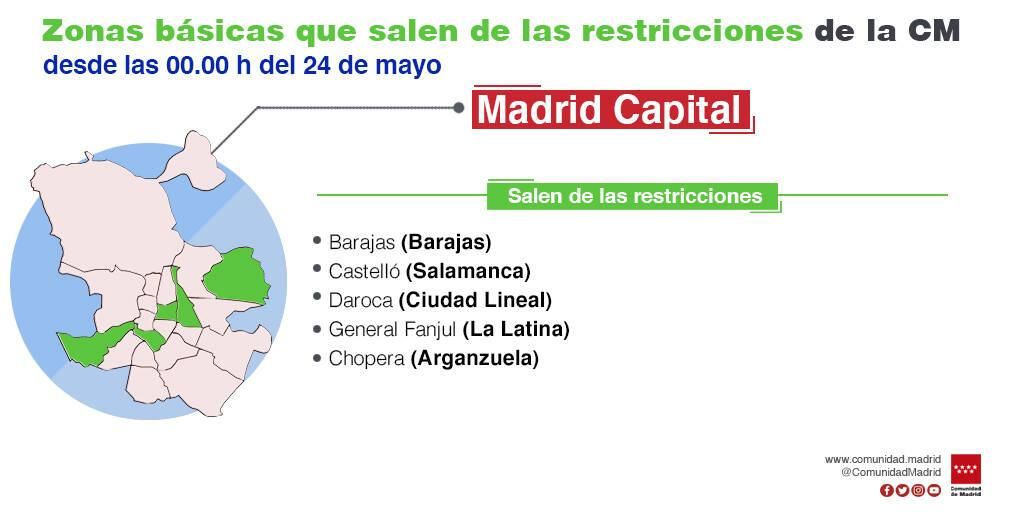 Zonas básicas que salen de las restricciones de la CM
desde las 00.00 h del 24 de mayo

Madrid Capital

Salen de las restricciones

• Barajas (Barajas)
• Castelló (Salamanca)
• Daroca (Ciudad Lineal)
• General Fanjul (La Latina)
• Chopera (Arganzuela)

www.comunidad.madrid
@ComunidadMadrid

Comunidad de Madrid